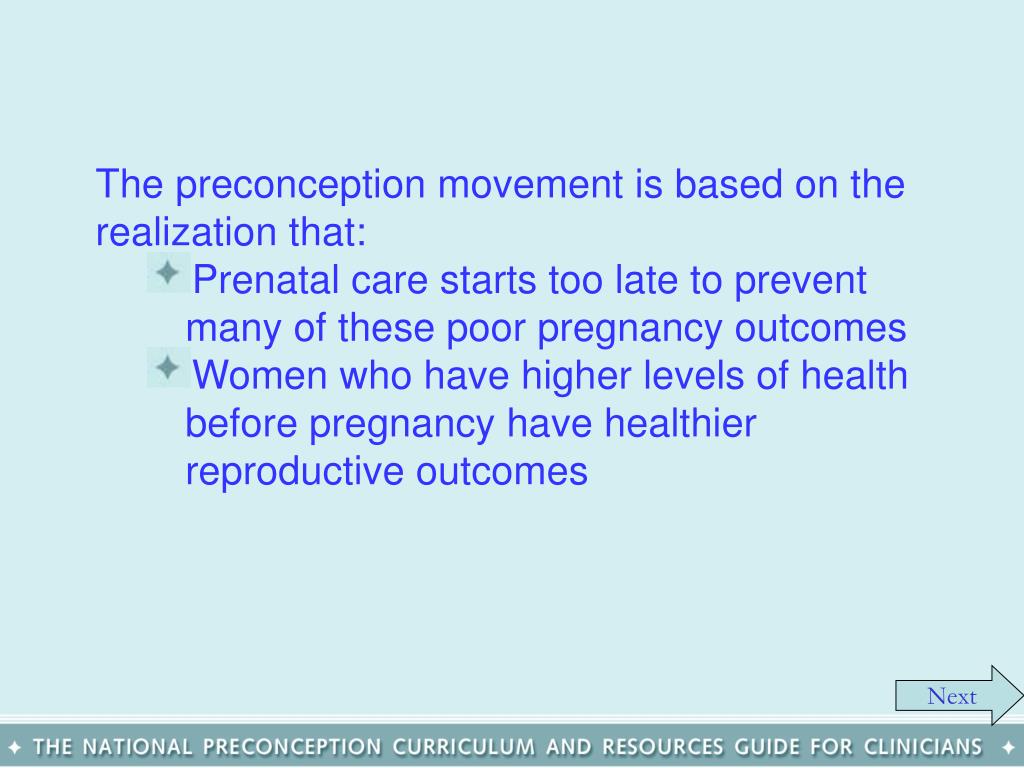 The preconception movement is based on the realization that:

Prenatal care starts too late to prevent many of these poor pregnancy outcomes

Women who have higher levels of health before pregnancy have healthier reproductive outcomes

Next

THE NATIONAL PRECONCEPTION CURRICULUM AND RESOURCES GUIDE FOR CLINICIANS